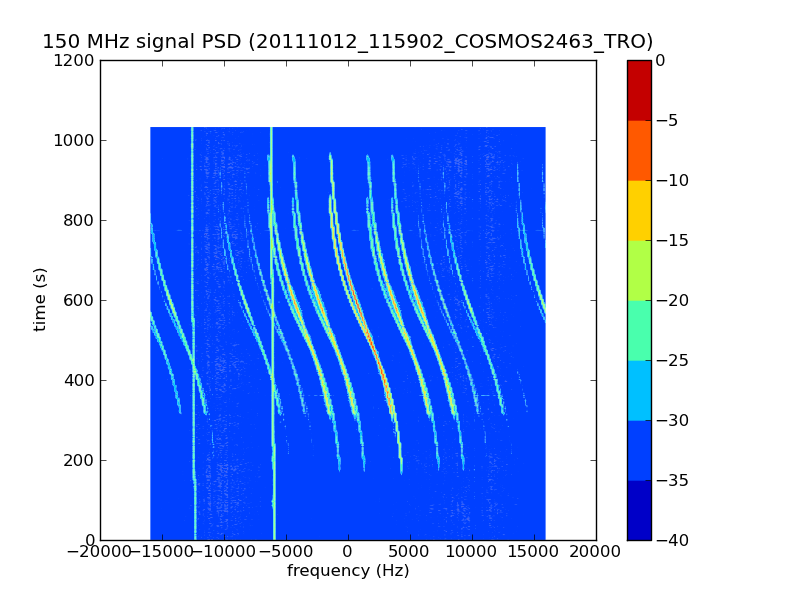 150 MHz signal PSD (20111012_115902_COSMOS2463_TRO)

time (s)

1200
1000
800
600
400
200
0

−20000 −15000 −10000 −5000 0 5000 10000 15000 20000

frequency (Hz)

0
−5
−10
−15
−20
−25
−30
−35
−40